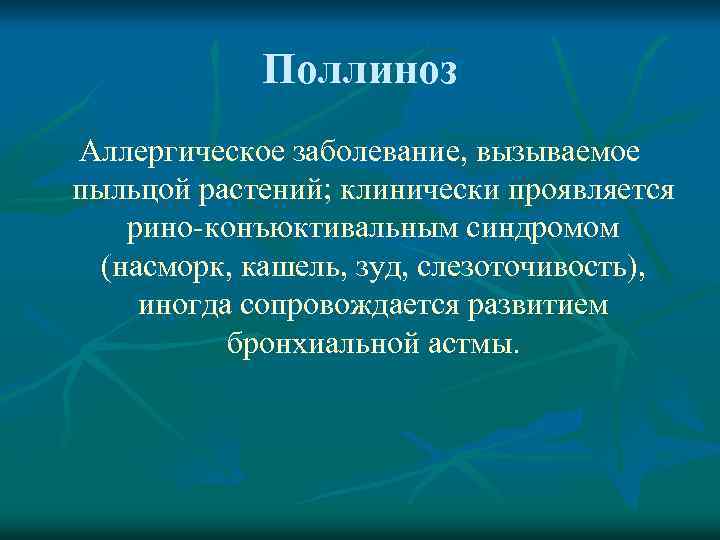 Поллиноз

Аллергическое заболевание, вызываемое пыльцой растений; клинически проявляется рино-конъюктивальным синдромом (насморк, кашель, зуд, слезоточивость), иногда сопровождается развитием бронхиальной астмы.